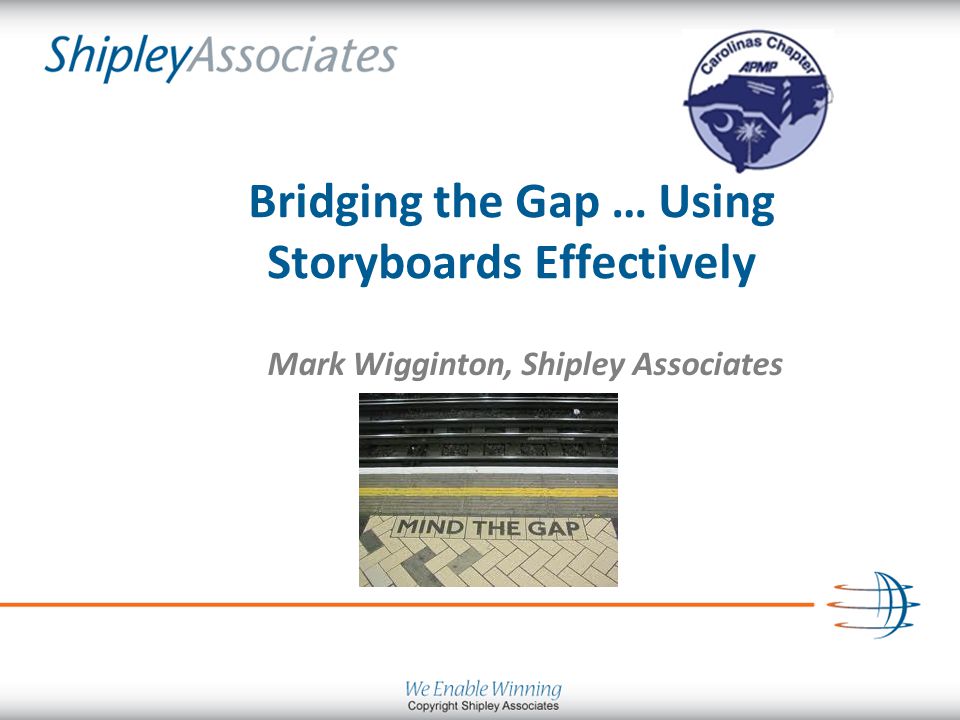 ShipleyAssociates

Carolinas Chapter
APMP

Bridging the Gap … Using Storyboards Effectively

Mark Wigginton, Shipley Associates

MIND THE GAP

We Enable Winning
Copyright Shipley Associates